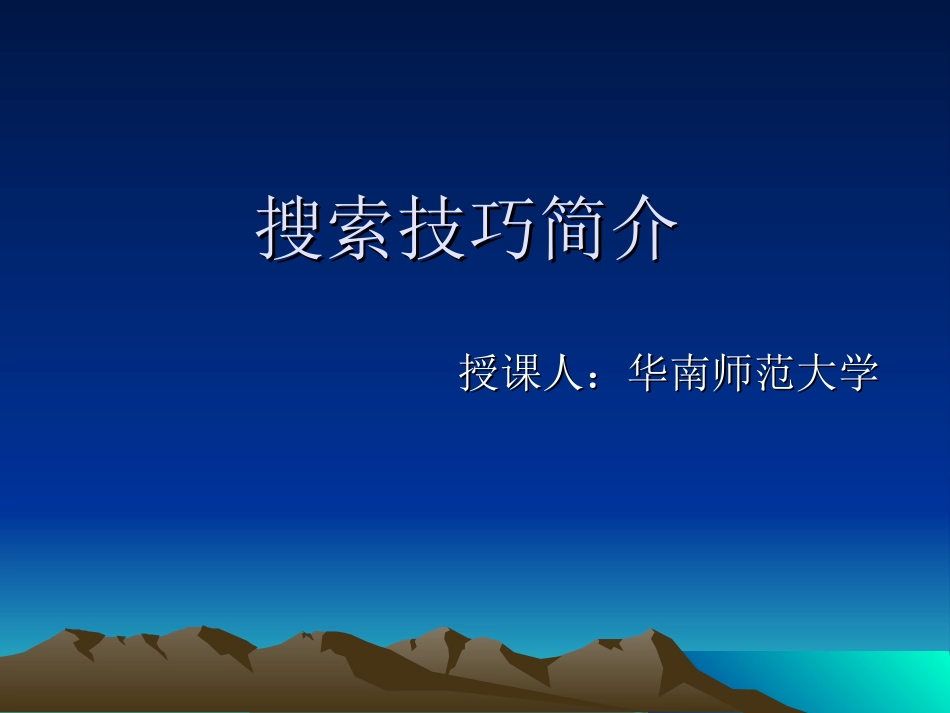 搜索技巧简介

授课人：华南师范大学